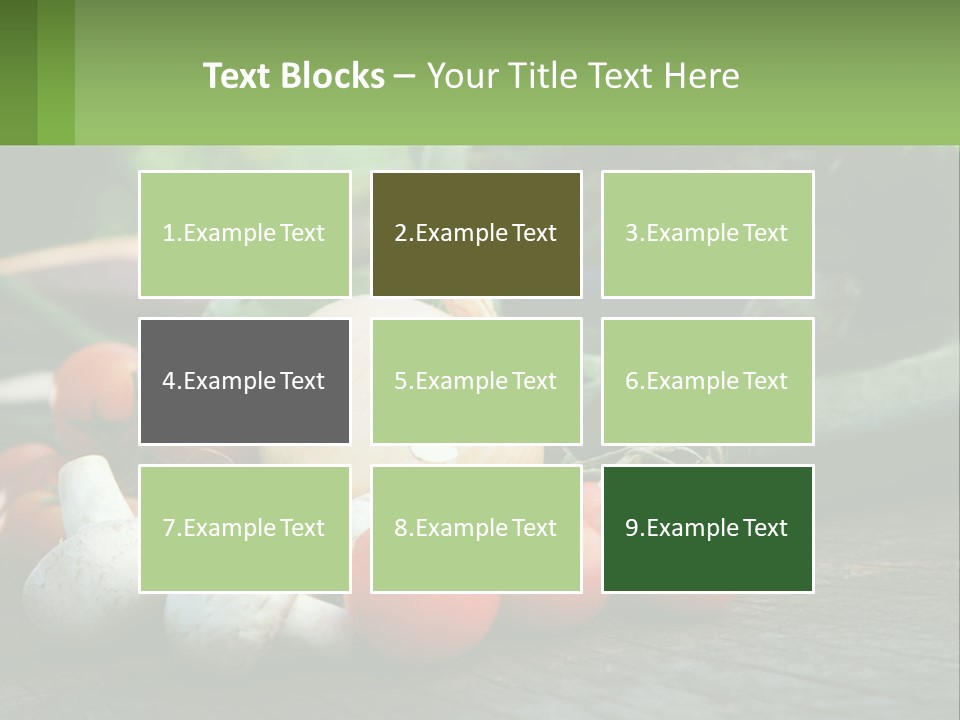 Text Blocks – Your Title Text Here

1.Example Text

2.Example Text

3.Example Text

4.Example Text

5.Example Text

6.Example Text

7.Example Text

8.Example Text

9.Example Text